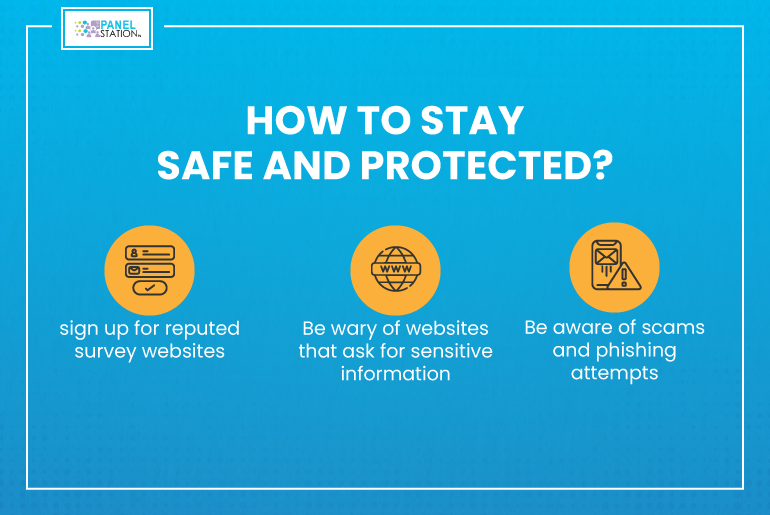 PANEL STATION

HOW TO STAY SAFE AND PROTECTED?

WWW

sign up for reputed survey websites

Be wary of websites that ask for sensitive information

Be aware of scams and phishing attempts